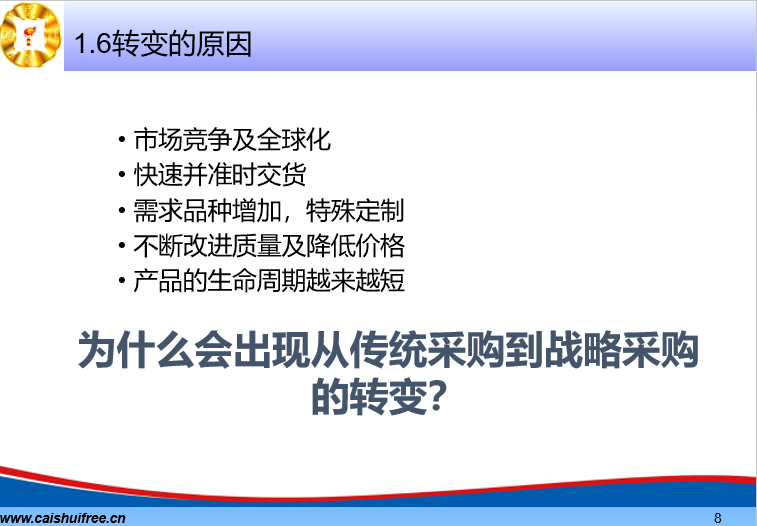 1.6转变的原因

• 市场竞争及全球化
• 快速并准时交货
• 需求品种增加，特殊定制
• 不断改进质量及降低价格
• 产品的生命周期越来越短

为什么会出现从传统采购到战略采购的转变？

www.caishuifree.cn

8